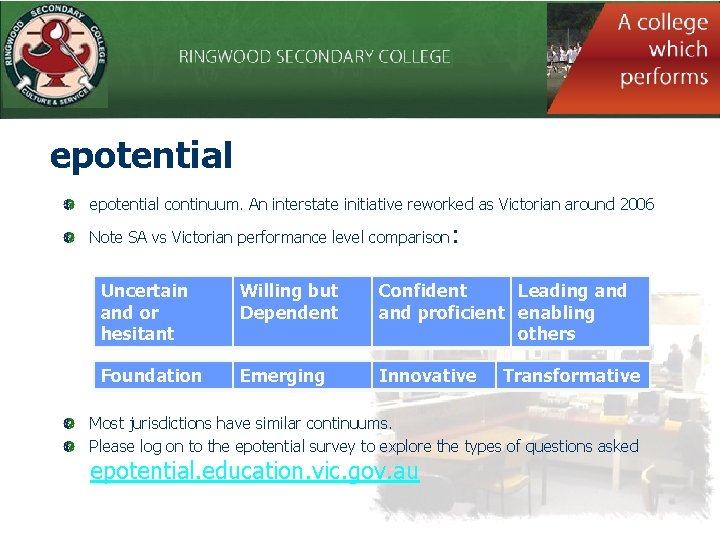 RINGWOOD SECONDARY COLLEGE
CULTURE & SERVICE

RINGWOOD SECONDARY COLLEGE

A college which performs

epotential

epotential continuum. An interstate initiative reworked as Victorian around 2006

Note SA vs Victorian performance level comparison:

| Uncertain and or hesitant | Willing but Dependent | Confident and proficient | Leading and enabling others |
|---|---|---|---|

| Foundation | Emerging | Innovative | Transformative |
|---|---|---|---|

Most jurisdictions have similar continuums.

Please log on to the epotential survey to explore the types of questions asked epotential.education.vic.gov.au